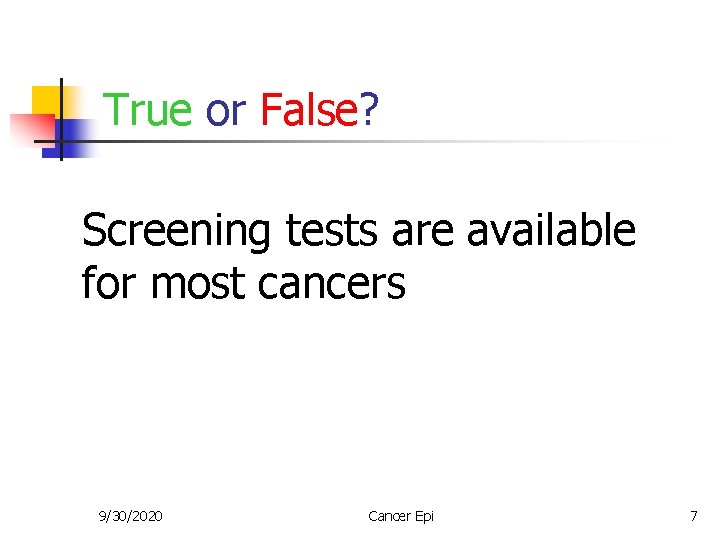 True or False?

Screening tests are available for most cancers

9/30/2020

Cancer Epi

7